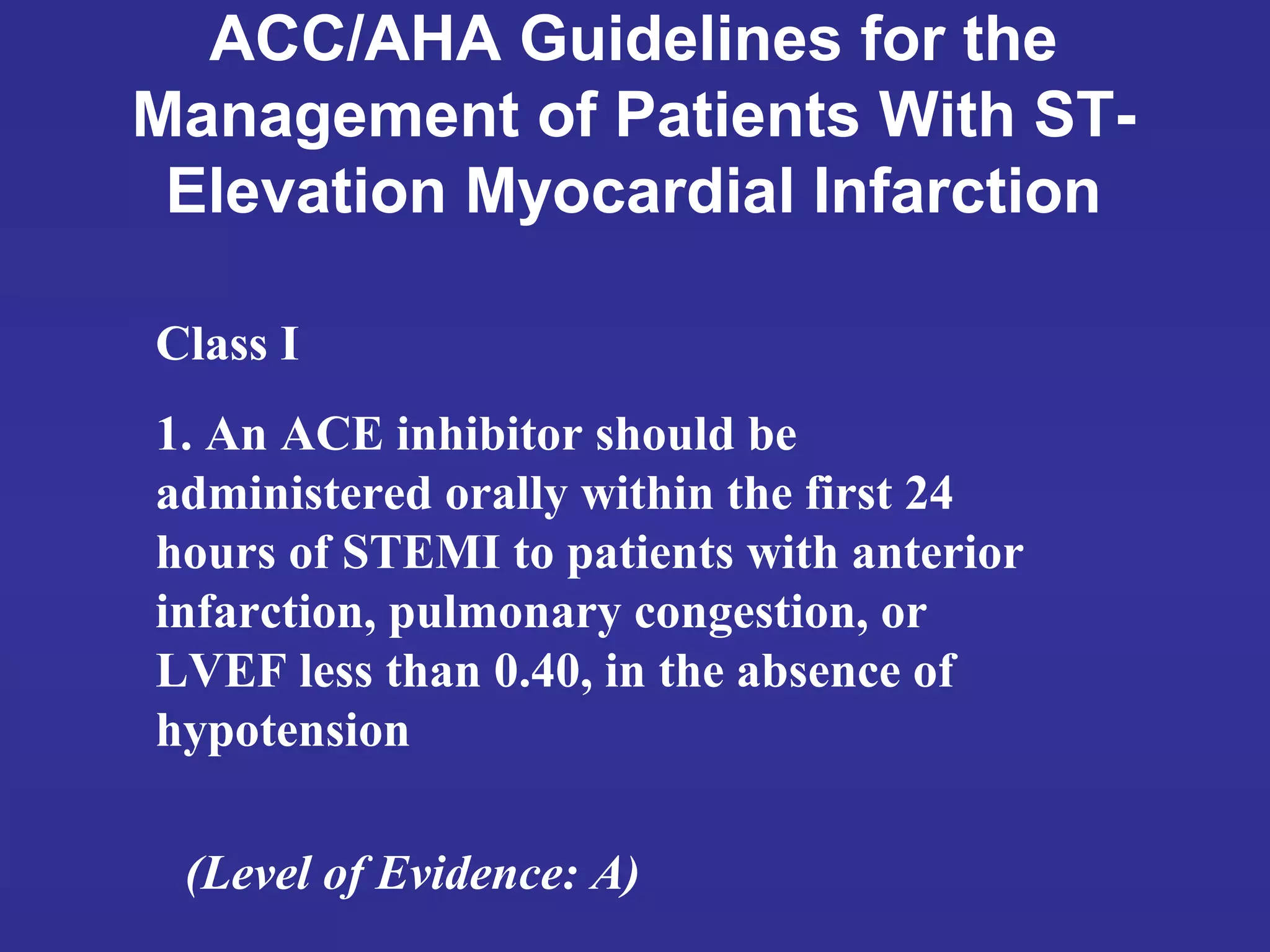 ACC/AHA Guidelines for the Management of Patients With ST-Elevation Myocardial Infarction

Class I

1. An ACE inhibitor should be administered orally within the first 24 hours of STEMI to patients with anterior infarction, pulmonary congestion, or LVEF less than 0.40, in the absence of hypotension

(Level of Evidence: A)